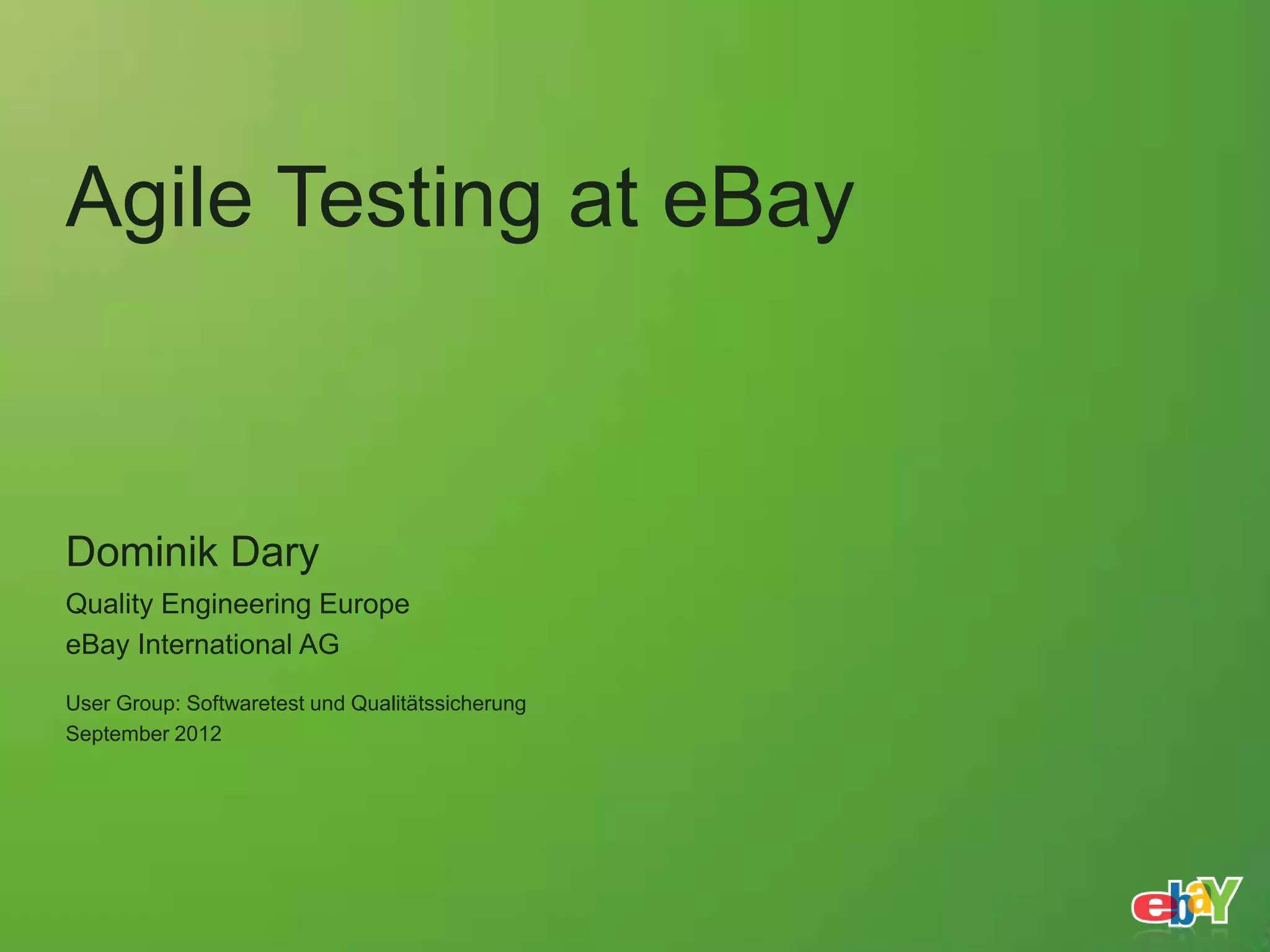 Agile Testing at eBay

Dominik Dary

Quality Engineering Europe
eBay International AG

User Group: Softwaretest und Qualitätssicherung
September 2012

ebaY